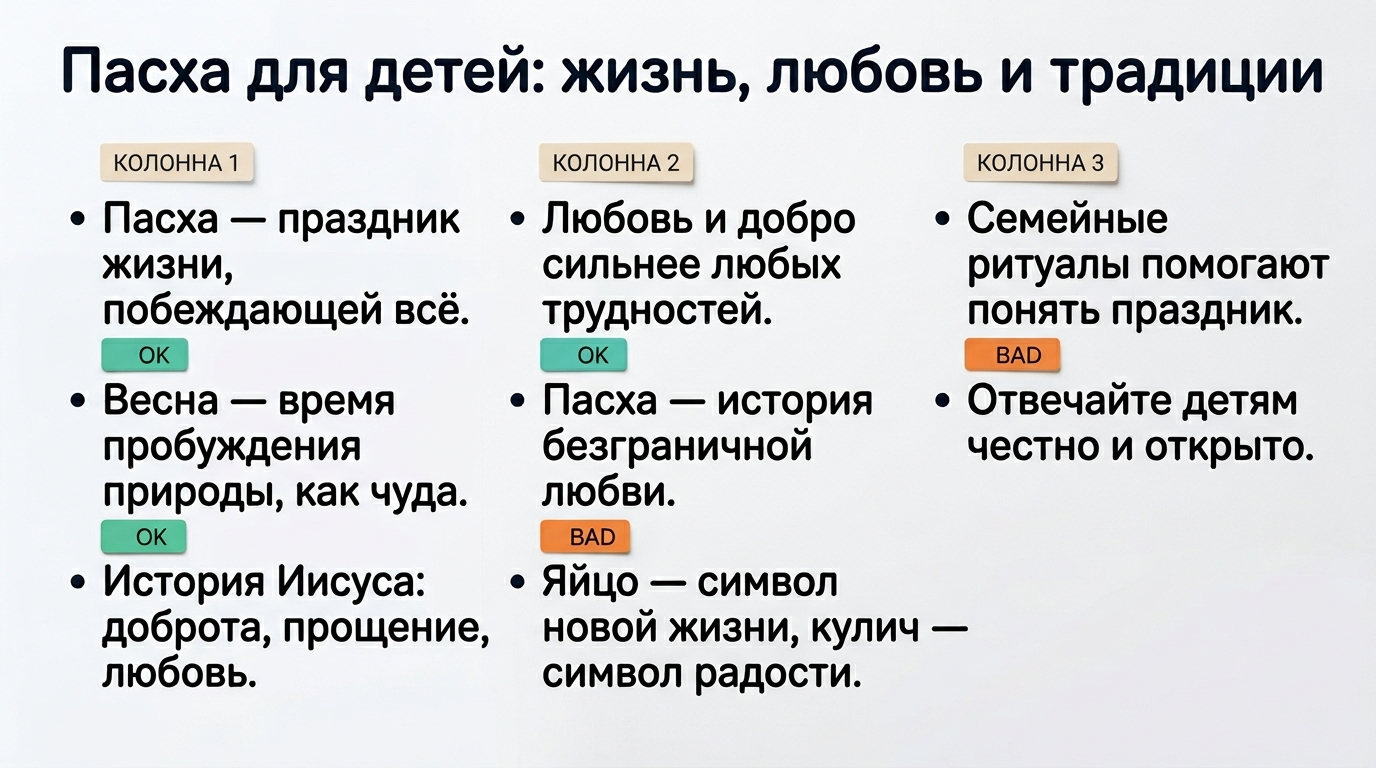 Пасха для детей: жизнь, любовь и традиции

КОЛОННА 1

• Пасха — праздник жизни, побеждающей всё.

OK

• Весна — время пробуждения природы, как чуда.

OK

• История Иисуса: доброта, прощение, любовь.

КОЛОННА 2

• Любовь и добро сильнее любых трудностей.

OK

• Пасха — история безграничной любви.

BAD

• Яйцо — символ новой жизни, кулич — символ радости.

КОЛОННА 3

• Семейные ритуалы помогают понять праздник.

BAD

• Отвечайте детям честно и открыто.